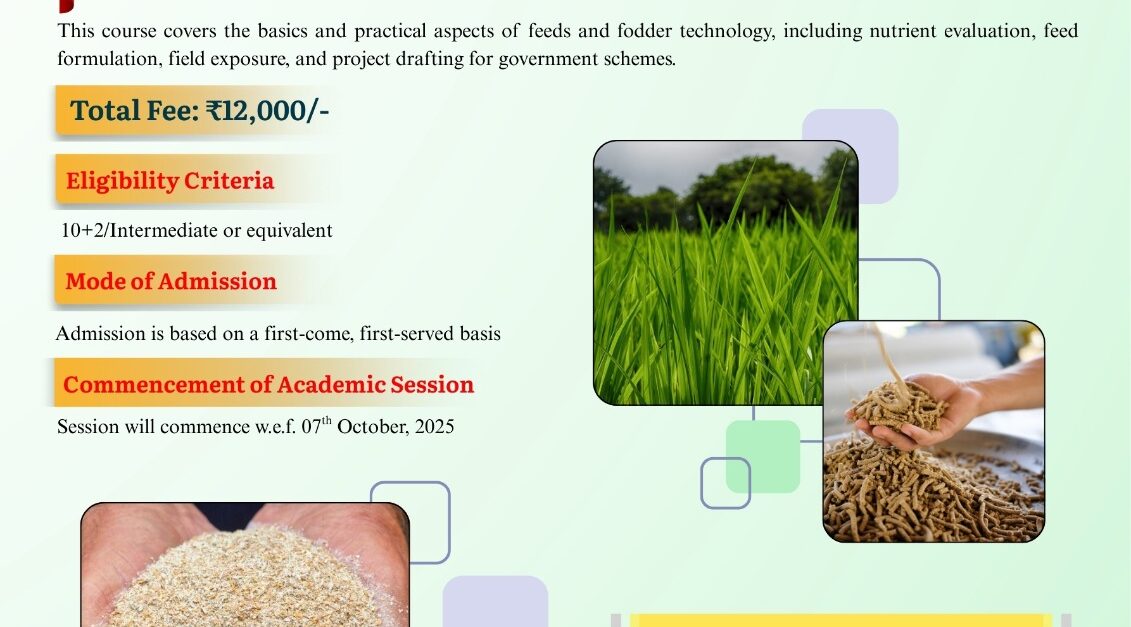 This course covers the basics and practical aspects of feeds and fodder technology, including nutrient evaluation, feed formulation, field exposure, and project drafting for government schemes.

Total Fee: ₹12,000/-

Eligibility Criteria

10+2/Intermediate or equivalent

Mode of Admission

Admission is based on a first-come, first-served basis

Commencement of Academic Session

Session will commence w.e.f. 07$^{th}$ October, 2025